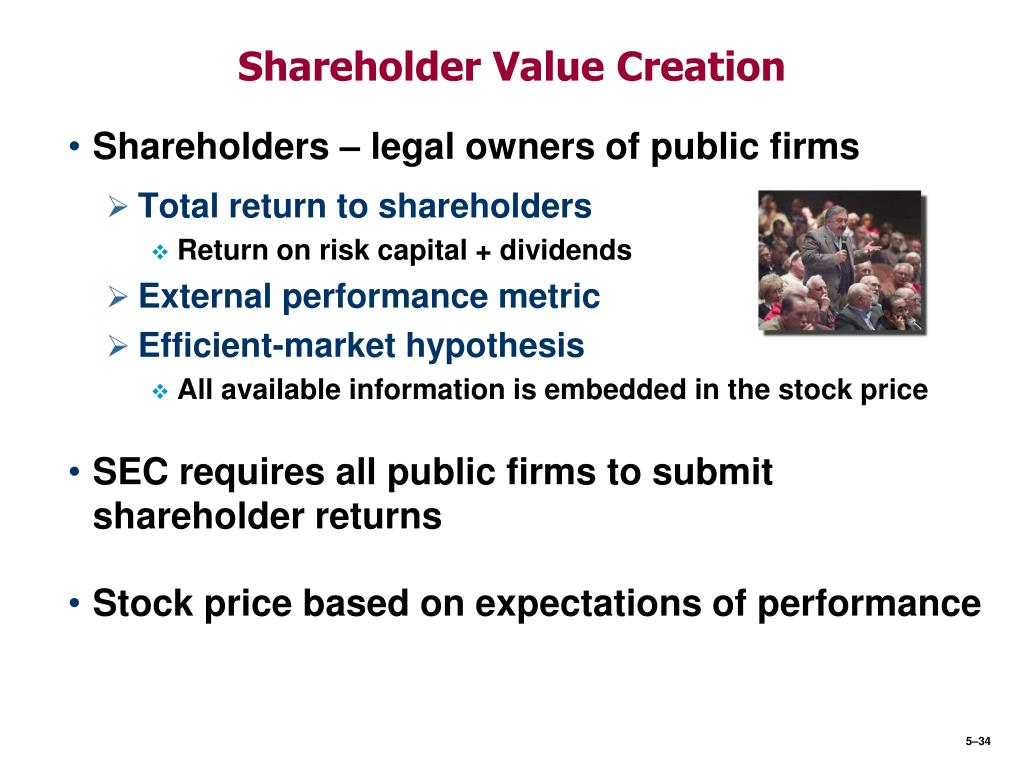 Shareholder Value Creation

• Shareholders – legal owners of public firms

➢ Total return to shareholders

❖ Return on risk capital + dividends

➢ External performance metric

➢ Efficient-market hypothesis

❖ All available information is embedded in the stock price

• SEC requires all public firms to submit shareholder returns

• Stock price based on expectations of performance

5–34